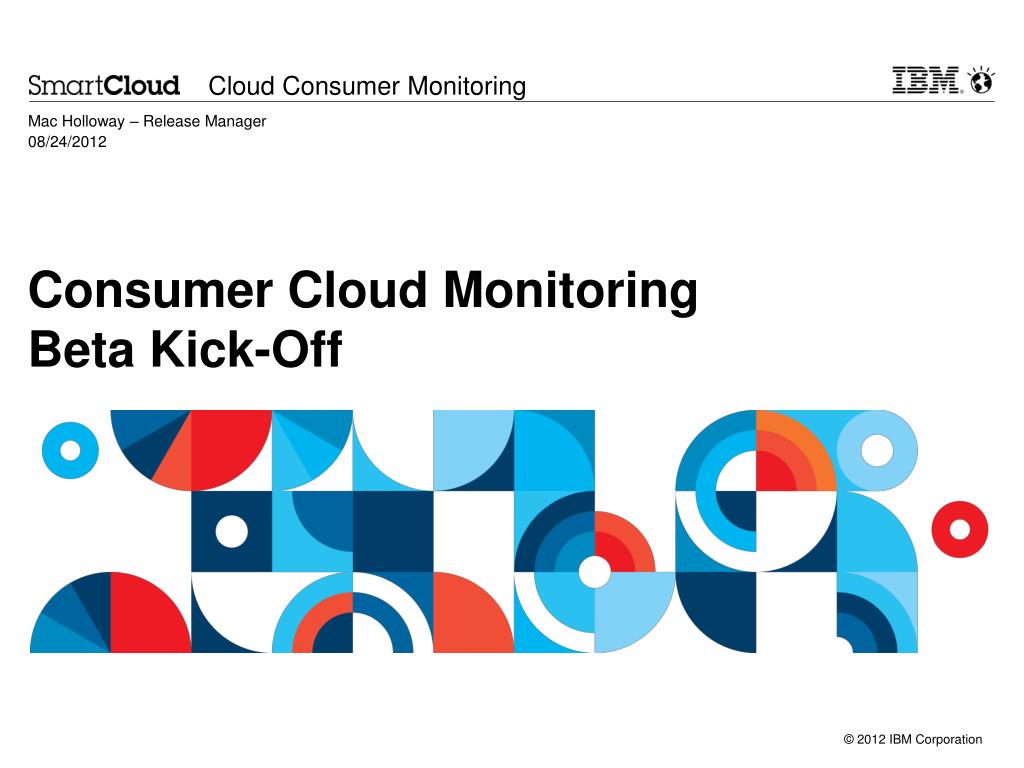 SmartCloud Cloud Consumer Monitoring

IBM

Mac Holloway – Release Manager
08/24/2012

Consumer Cloud Monitoring
Beta Kick-Off

© 2012 IBM Corporation